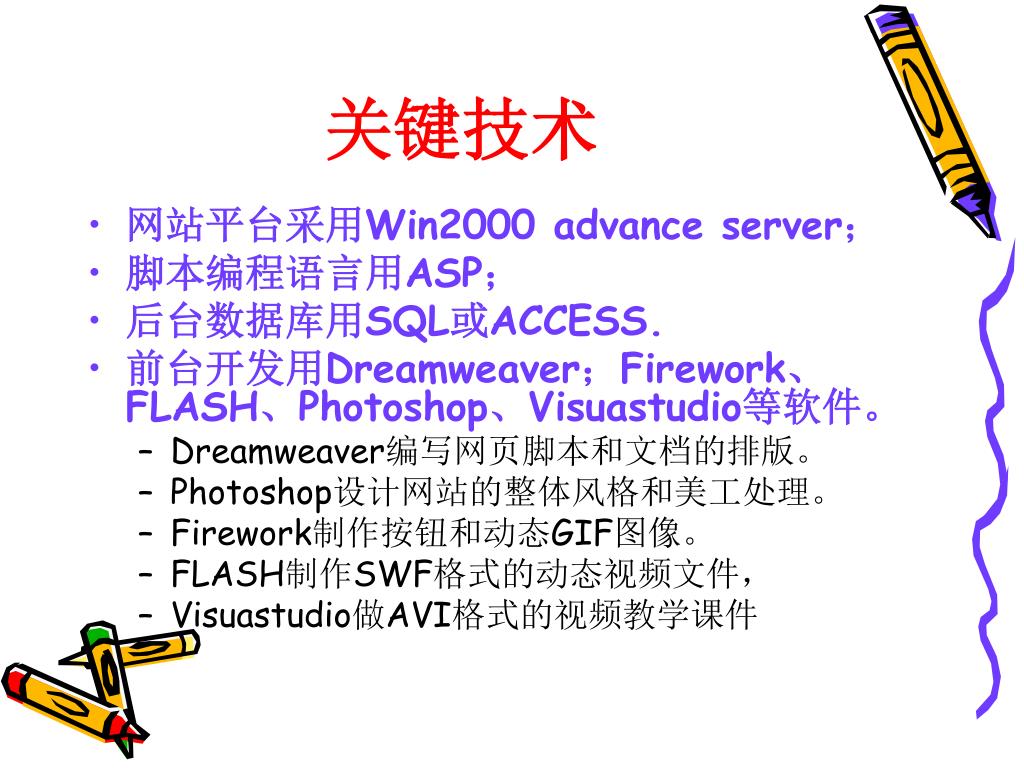 关键技术

• 网站平台采用Win2000 advance server；
• 脚本编程语言用ASP；
• 后台数据库用SQL或ACCESS.
• 前台开发用Dreamweaver；Firework、FLASH、Photoshop、Visuastudio等软件。
  – Dreamweaver编写网页脚本和文档的排版。
  – Photoshop设计网站的整体风格和美工处理。
  – Firework制作按钮和动态GIF图像。
  – FLASH制作SWF格式的动态视频文件，
  – Visuastudio做AVI格式的视频教学课件